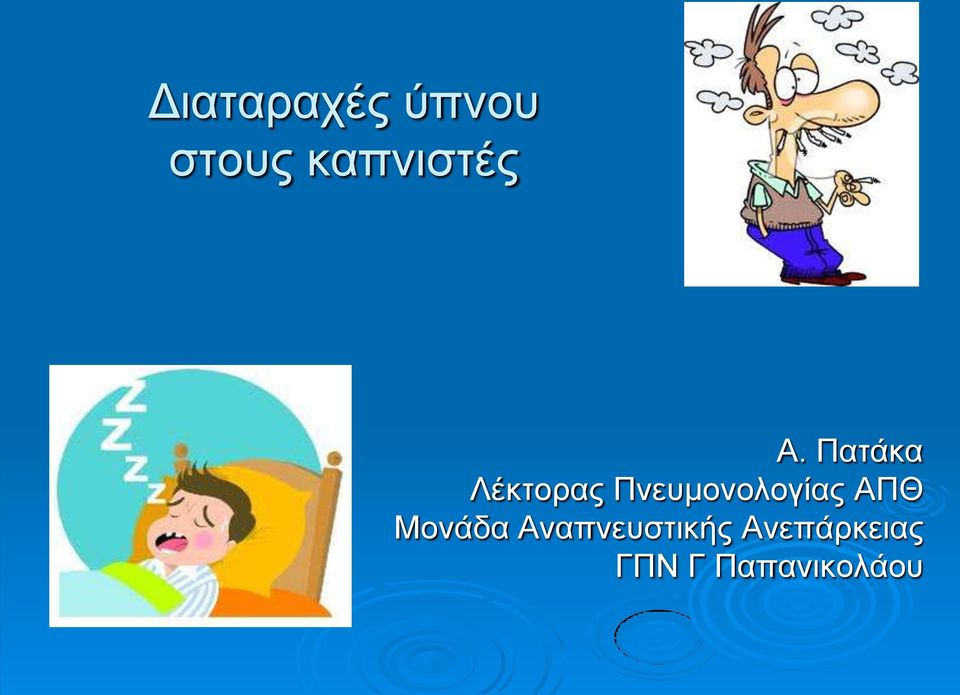 Διαταραχές ύπνου στους καπνιστές

Z
Z
Z
Z

Α. Πατάκα
Λέκτορας Πνευμονολογίας ΑΠΘ
Μονάδα Αναπνευστικής Ανεπάρκειας
ΓΠΝ Γ Παπανικολάου